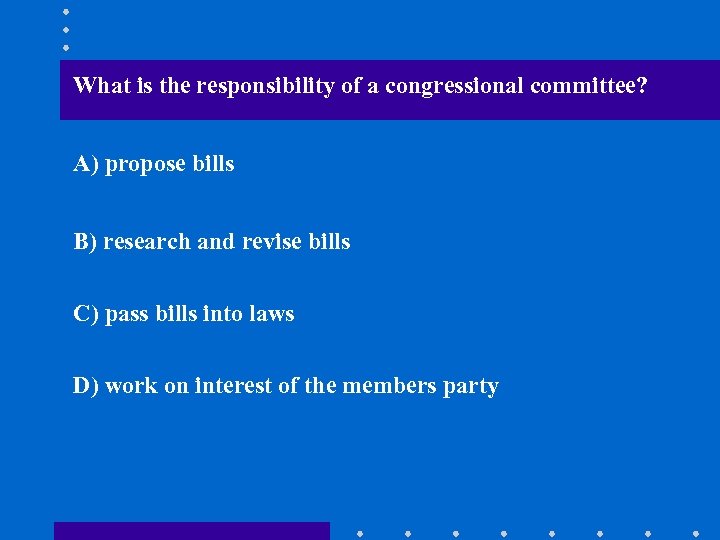 What is the responsibility of a congressional committee?

A) propose bills

B) research and revise bills

C) pass bills into laws

D) work on interest of the members party